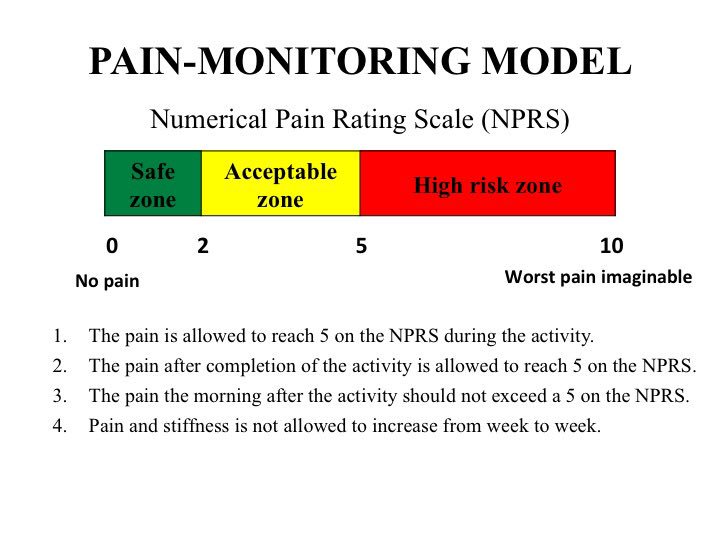 PAIN-MONITORING MODEL

Numerical Pain Rating Scale (NPRS)

Safe zone

Acceptable zone

High risk zone

0 2 5 10

No pain

Worst pain imaginable

1. The pain is allowed to reach 5 on the NPRS during the activity.
2. The pain after completion of the activity is allowed to reach 5 on the NPRS.
3. The pain the morning after the activity should not exceed a 5 on the NPRS.
4. Pain and stiffness is not allowed to increase from week to week.